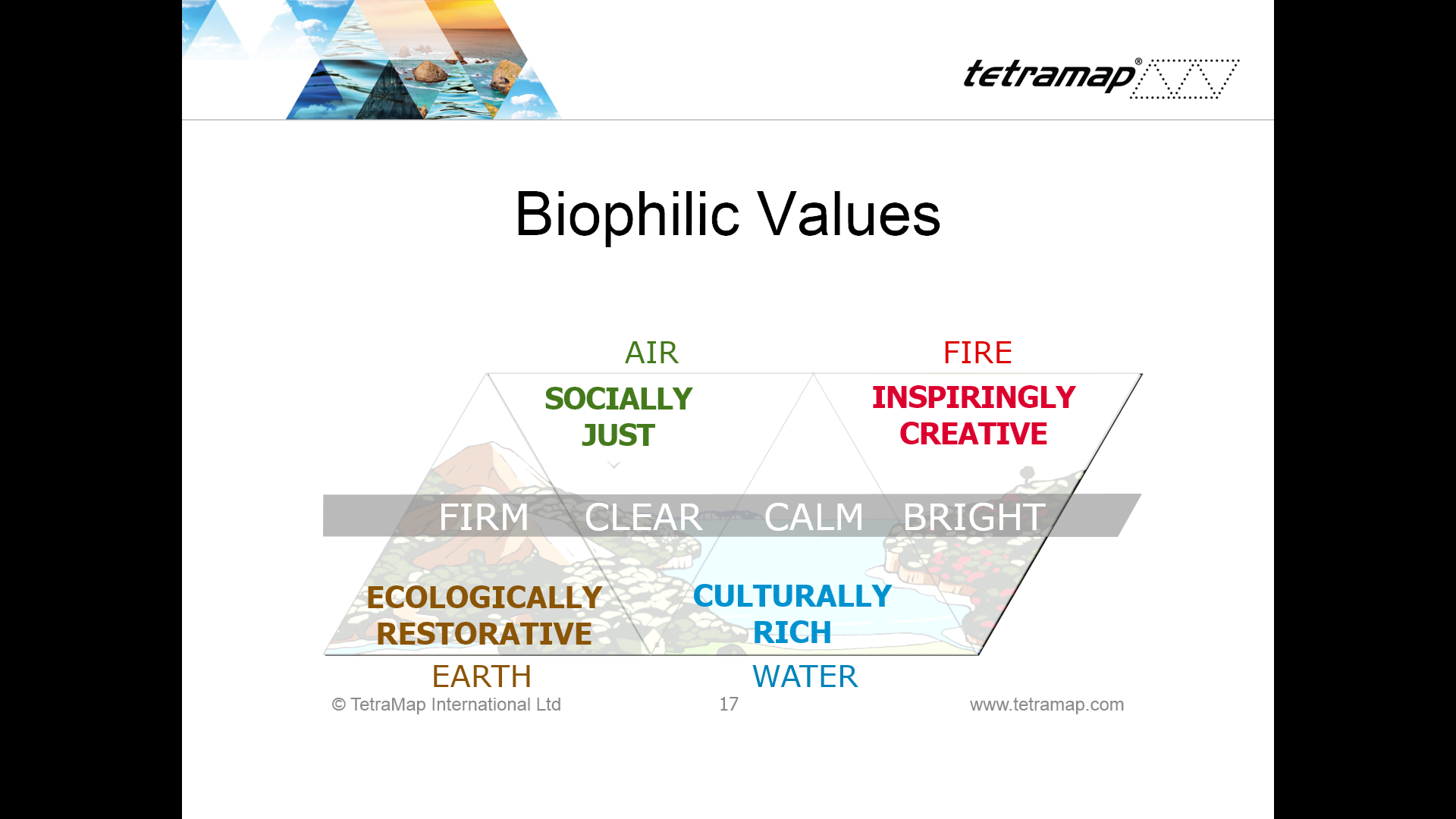 tetramap®

Biophilic Values

AIR

FIRE

SOCIALLY JUST

INSPIRINGLY CREATIVE

FIRM CLEAR CALM BRIGHT

ECOLOGICALLY RESTORATIVE

CULTURALLY RICH

EARTH

WATER

© TetraMap International Ltd

17

www.tetramap.com